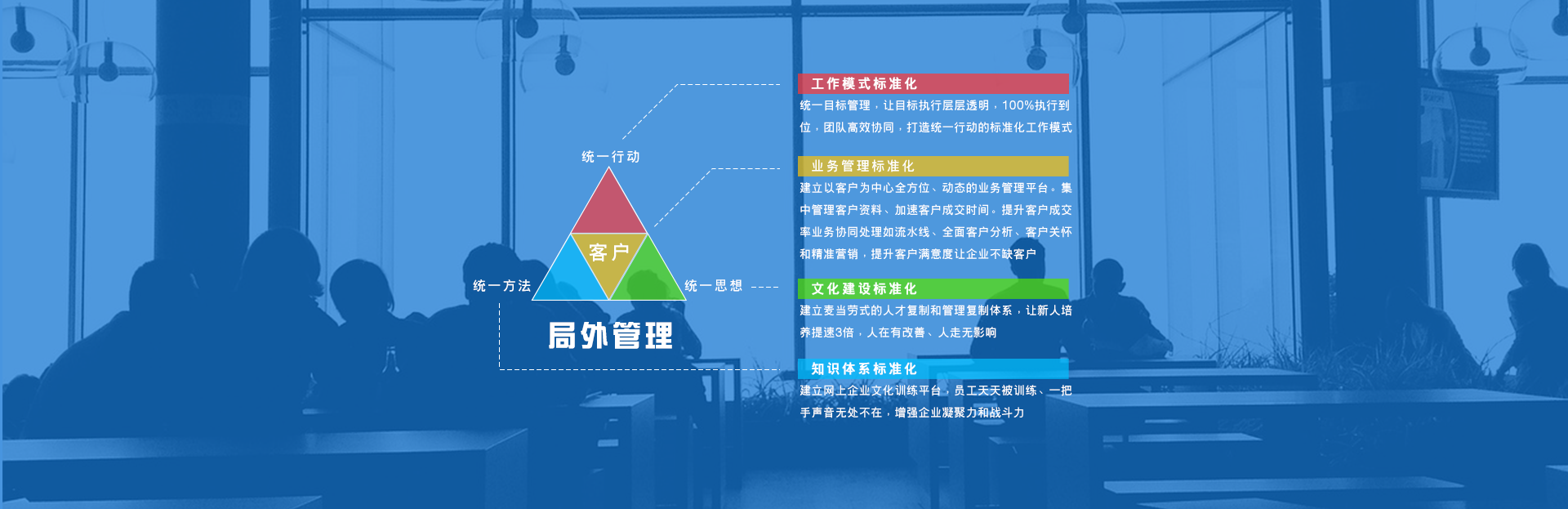 统一行动

客户

统一方法

统一思想

局外管理

工作模式标准化

统一目标管理，让目标执行层层透明，100%执行到位，团队高效协同，打造统一行动的标准化工作模式

业务管理标准化

建立以客户为中心全方位、动态的业务管理平台。集中管理客户资料、加速客户成交时间。提升客户成交率业务协同处理如流水线、全面客户分析、客户关怀和精准营销，提升客户满意度让企业不缺客户

文化建设标准化

建立麦当劳式的人才复制和管理复制体系，让新人培养提速3倍，人在有改善、人走无影响

知识体系标准化

建立网上企业文化训练平台，员工天天被训练、一把手声音无处不在，增强企业凝聚力和战斗力